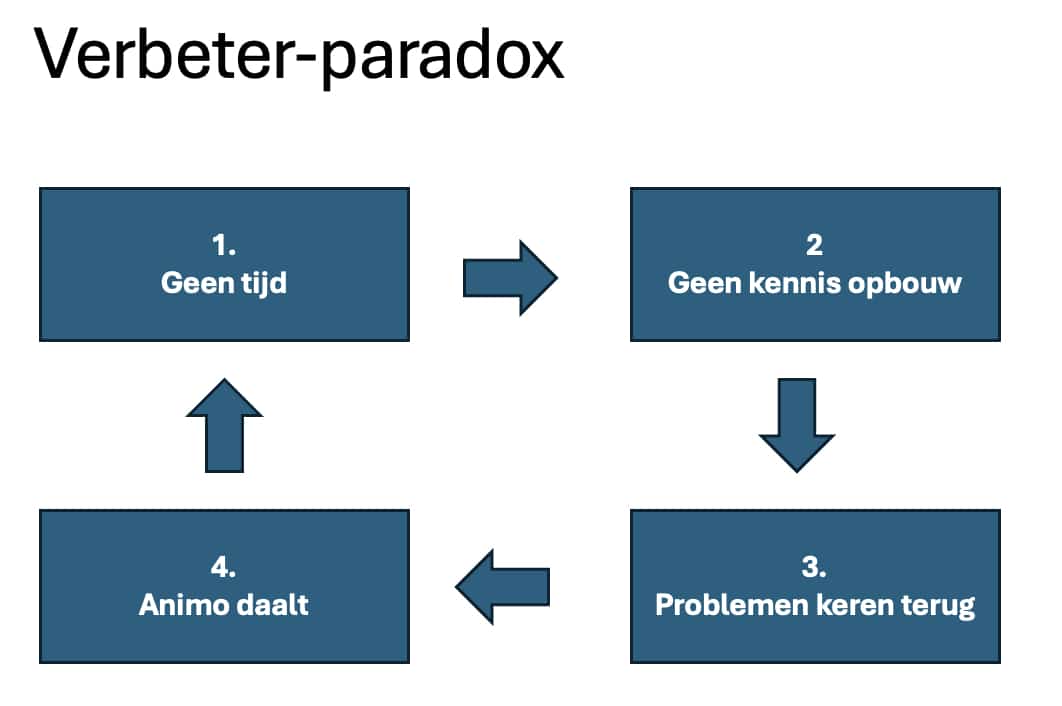 Verbeter-paradox

1.
Geen tijd

2
Geen kennis opbouw

3.
Problemen keren terug

4.
Animo daalt